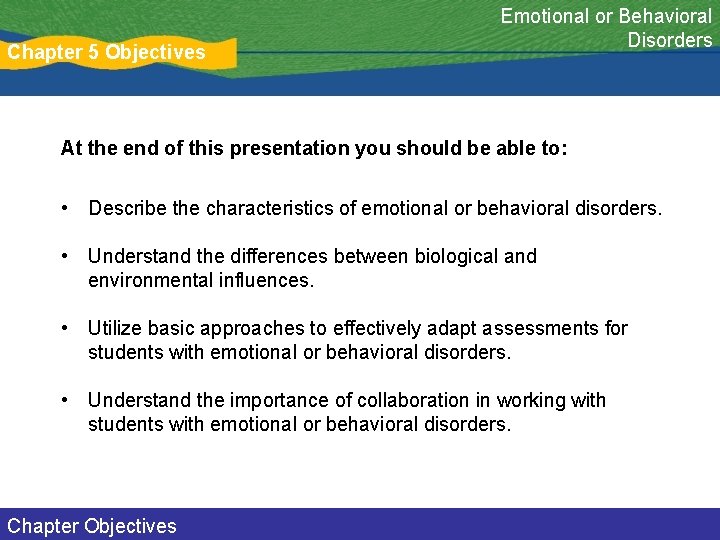 Emotional or Behavioral Disorders

Chapter 5 Objectives

At the end of this presentation you should be able to:

• Describe the characteristics of emotional or behavioral disorders.

• Understand the differences between biological and environmental influences.

• Utilize basic approaches to effectively adapt assessments for students with emotional or behavioral disorders.

• Understand the importance of collaboration in working with students with emotional or behavioral disorders.

Chapter Objectives